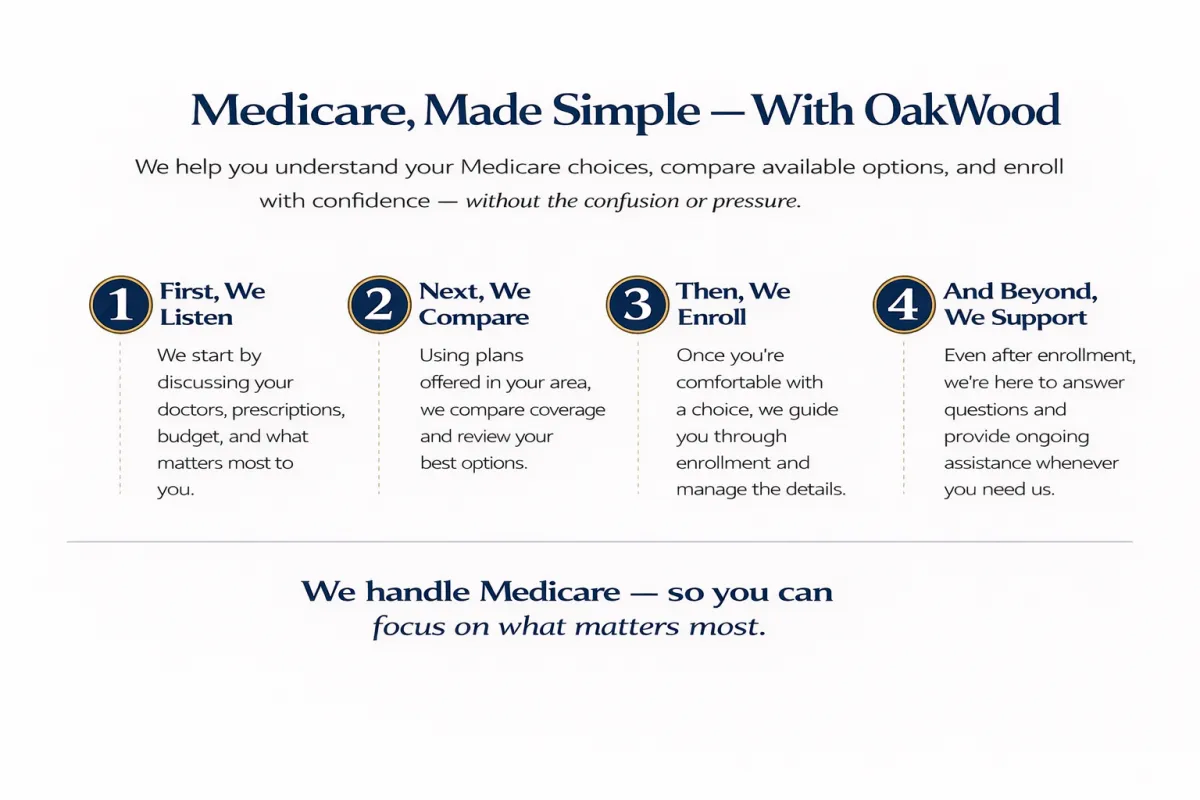 Medicare, Made Simple — With OakWood

We help you understand your Medicare choices, compare available options, and enroll with confidence — without the confusion or pressure.

1 First, We Listen

We start by discussing your doctors, prescriptions, budget, and what matters most to you.

2 Next, We Compare

Using plans offered in your area, we compare coverage and review your best options.

3 Then, We Enroll

Once you're comfortable with a choice, we guide you through enrollment and manage the details.

4 And Beyond, We Support

Even after enrollment, we're here to answer questions and provide ongoing assistance whenever you need us.

We handle Medicare — so you can focus on what matters most.